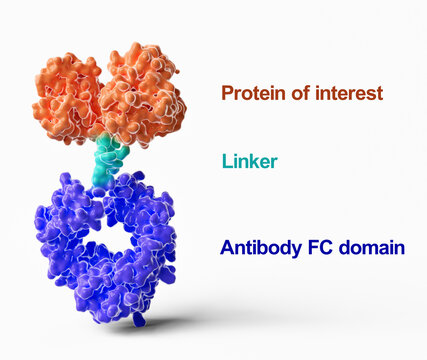 Protein of interest

Linker

Antibody FC domain